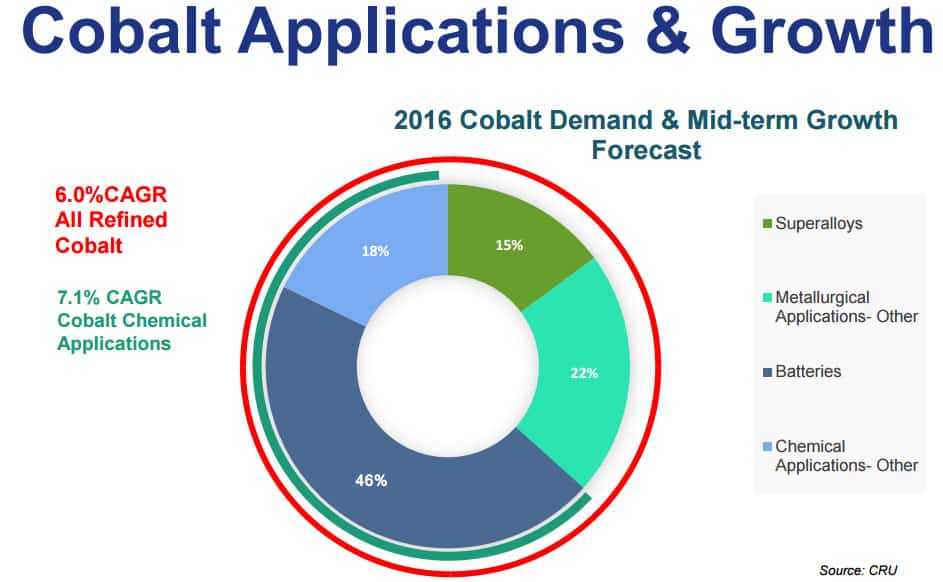 Cobalt Applications & Growth

2016 Cobalt Demand & Mid-term Growth Forecast

6.0%CAGR All Refined Cobalt

7.1% CAGR Cobalt Chemical Applications

18%

15%

22%

46%

Superalloys

Metallurgical Applications- Other

Batteries

Chemical Applications- Other

Source: CRU